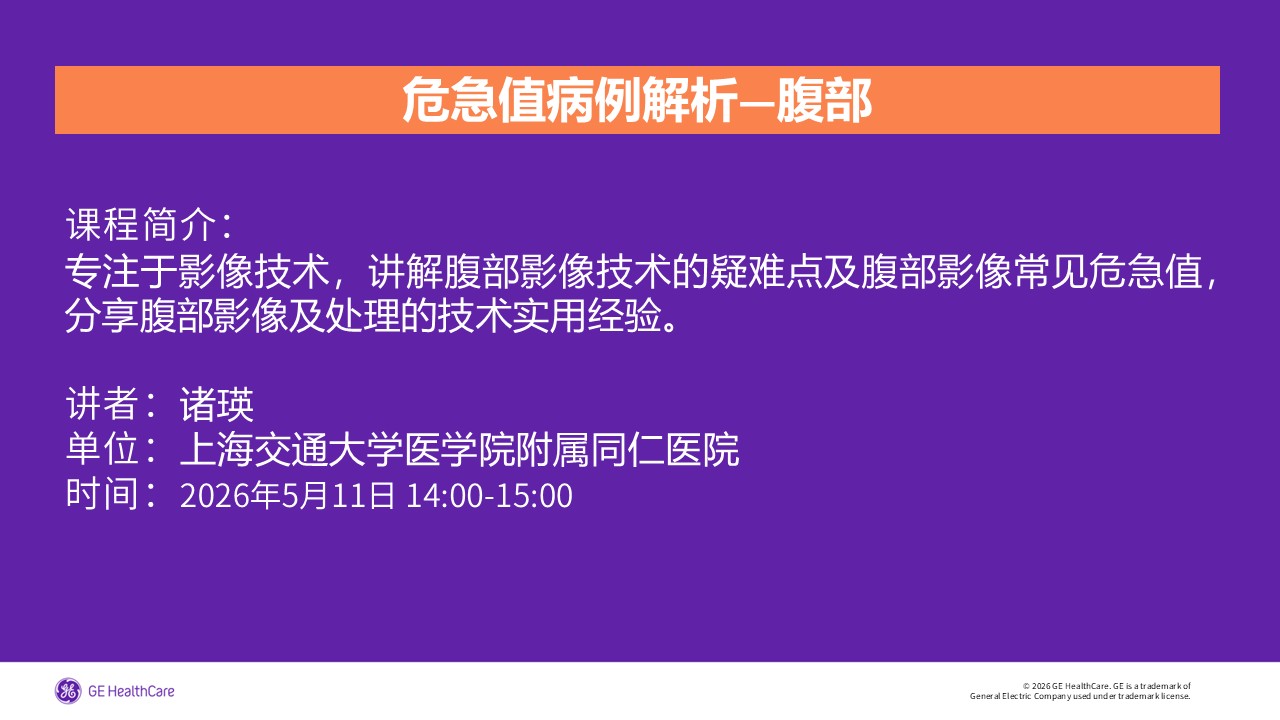 危急值病例解析—腹部

课程简介：
专注于影像技术，讲解腹部影像技术的疑难点及腹部影像常见危急值，分享腹部影像及处理的技术实用经验。

讲者：诸瑛
单位：上海交通大学医学院附属同仁医院
时间：2026年5月11日 14:00-15:00

GE HealthCare

© 2026 GE HealthCare. GE is a trademark of General Electric Company used under trademark license.